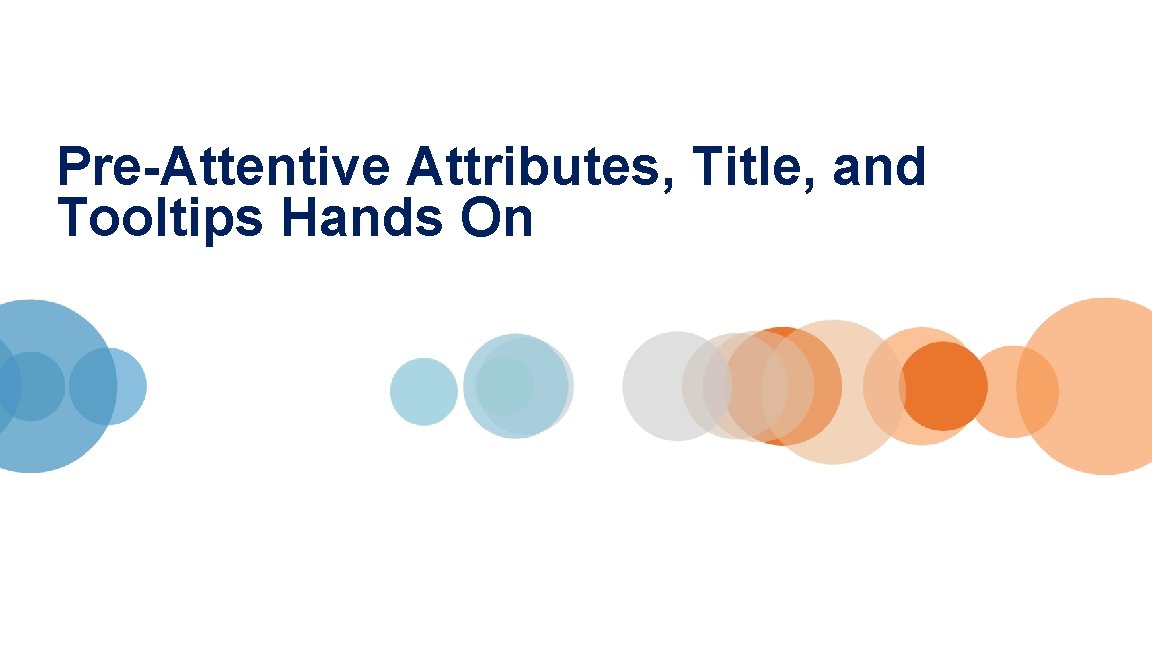 Pre-Attentive Attributes, Title, and Tooltips Hands On